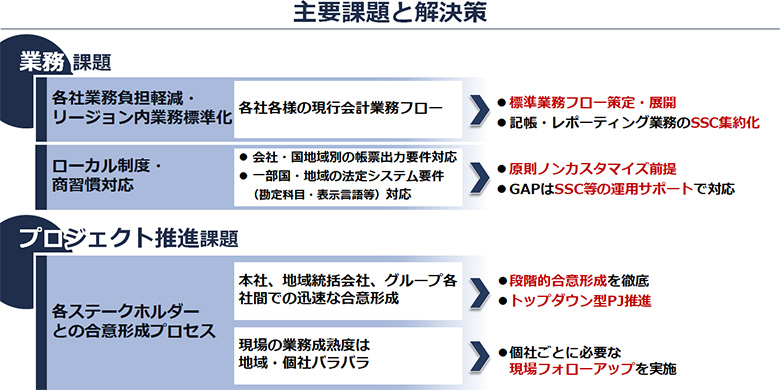 主要課題と解決策

業務課題

各社業務負担軽減・リージョン内業務標準化

各社各様の現行会計業務フロー

● 標準業務フロー策定・展開
● 記帳・レポーティング業務のSSC集約化

ローカル制度・商習慣対応

● 会社・国地域別の帳票出力要件対応
● 一部国・地域の法定システム要件（勘定科目・表示言語等）対応

● 原則ノンカスタマイズ前提
● GAPはSSC等の運用サポートで対応

プロジェクト推進課題

各ステークホルダーとの合意形成プロセス

本社、地域統括会社、グループ各社間での迅速な合意形成

● 段階的合意形成を徹底
● トップダウン型PJ推進

現場の業務成熟度は地域・個社バラバラ

● 個社ごとに必要な現場フォローアップを実施